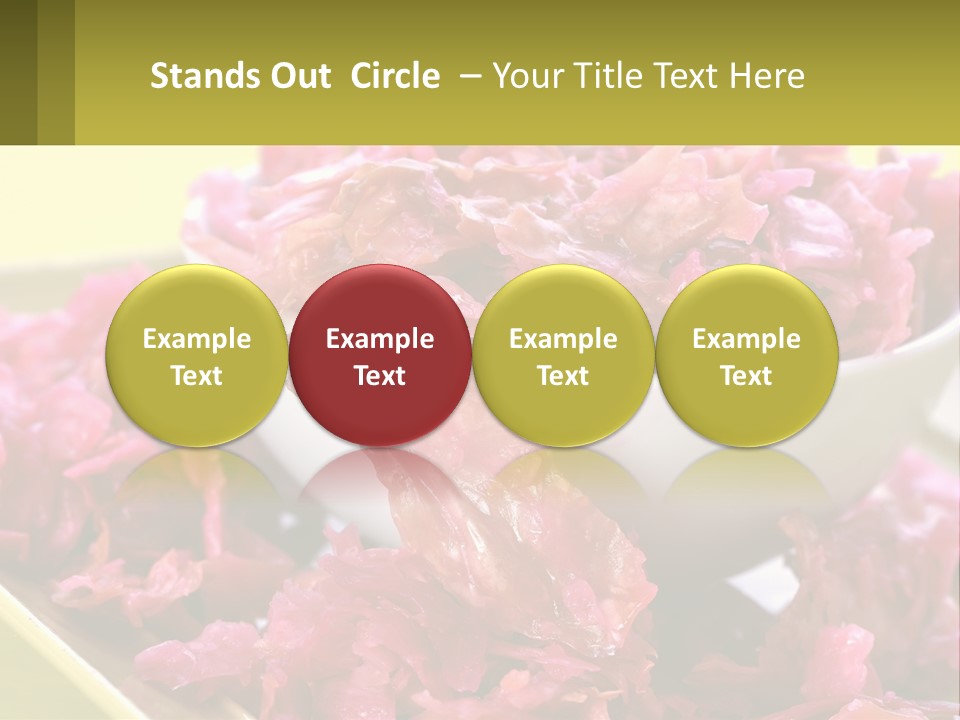 Stands Out Circle – Your Title Text Here

Example Text

Example Text

Example Text

Example Text